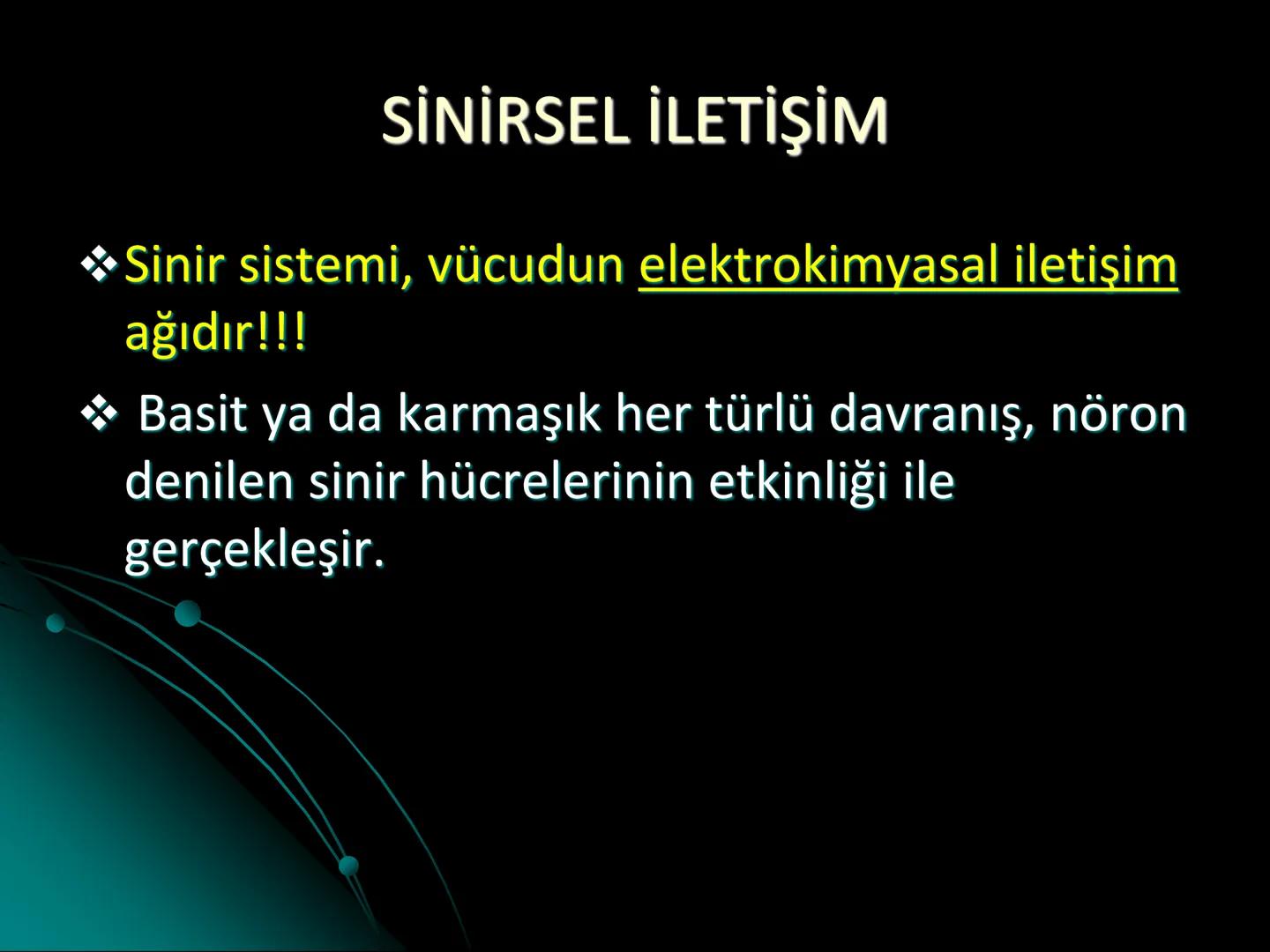 SİNİRSEL İLETİŞİM

❖ Sinir sistemi, vücudun elektrokimyasal iletişim ağıdır!!!

❖ Basit ya da karmaşık her türlü davranış, nöron denilen sinir hücrelerinin etkinliği ile gerçekleşir.